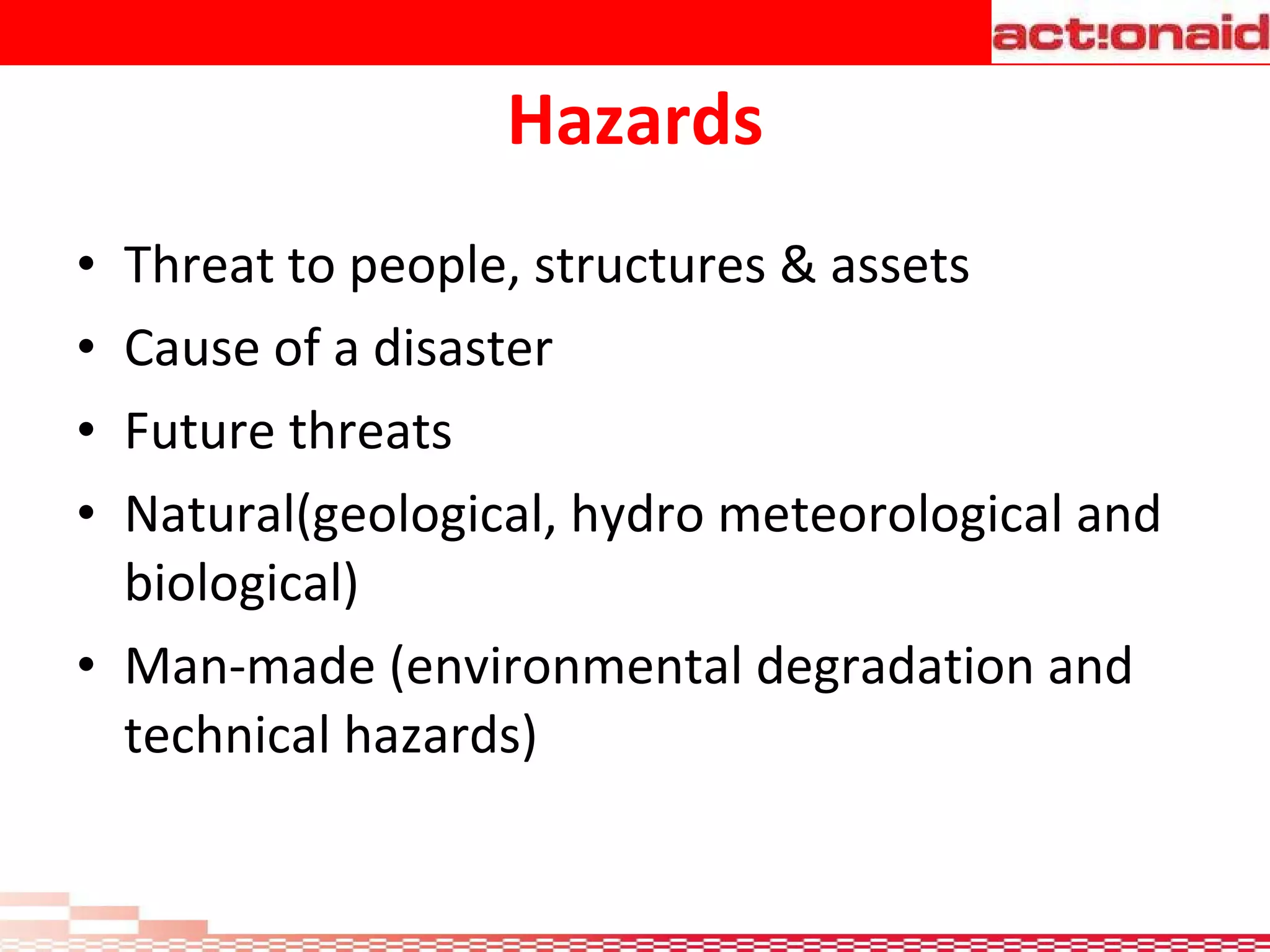 act!onaid

Hazards

• Threat to people, structures & assets
• Cause of a disaster
• Future threats
• Natural(geological, hydro meteorological and biological)
• Man-made (environmental degradation and technical hazards)